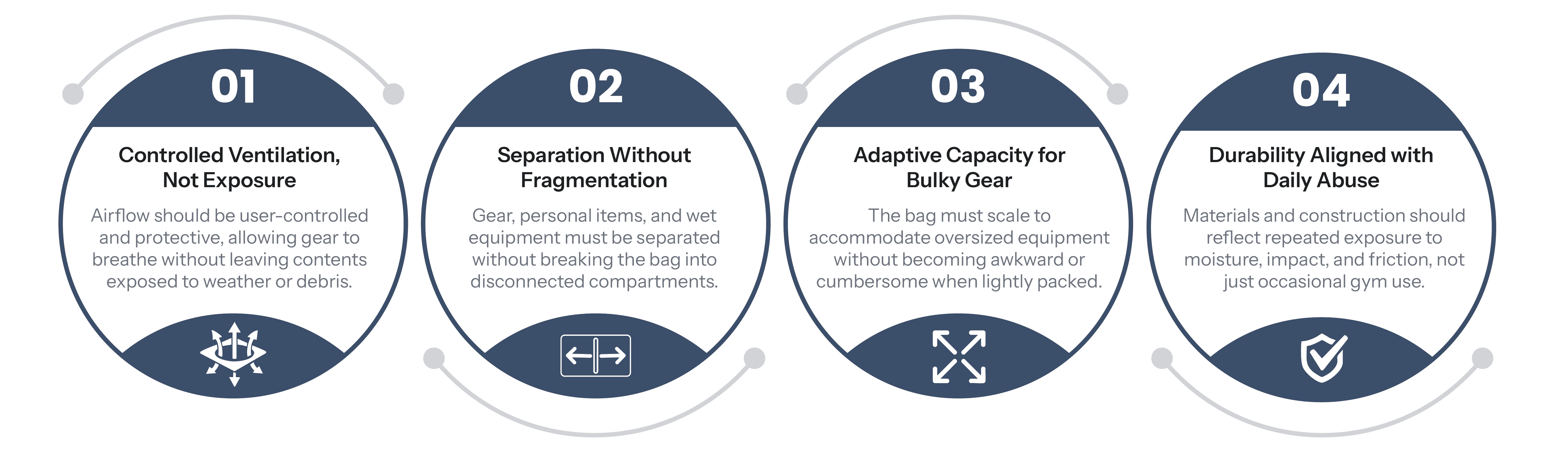 01

Controlled Ventilation, Not Exposure

Airflow should be user-controlled and protective, allowing gear to breathe without leaving contents exposed to weather or debris.

02

Separation Without Fragmentation

Gear, personal items, and wet equipment must be separated without breaking the bag into disconnected compartments.

03

Adaptive Capacity for Bulky Gear

The bag must scale to accommodate oversized equipment without becoming awkward or cumbersome when lightly packed.

04

Durability Aligned with Daily Abuse

Materials and construction should reflect repeated exposure to moisture, impact, and friction, not just occasional gym use.